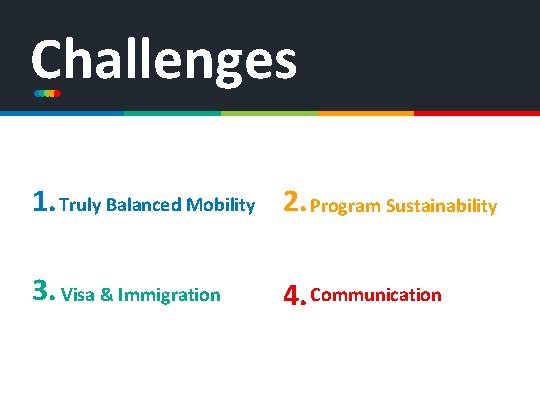 Challenges

1. Truly Balanced Mobility

2. Program Sustainability

3. Visa & Immigration

4. Communication